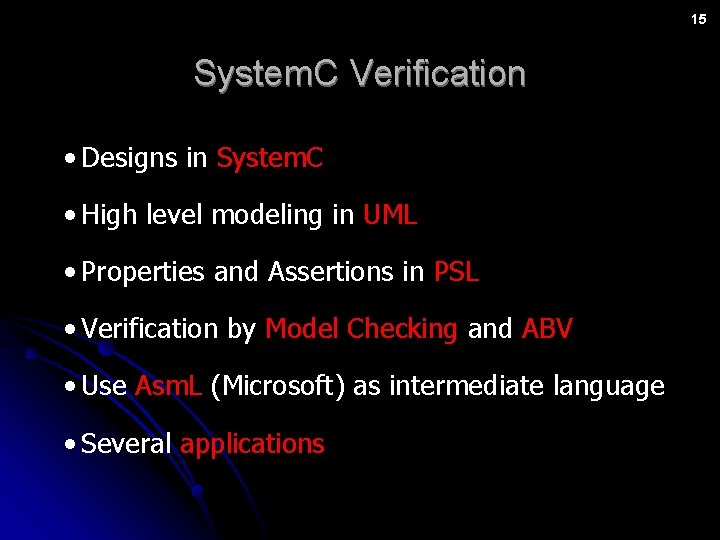 15

SystemC Verification

• Designs in SystemC

• High level modeling in UML

• Properties and Assertions in PSL

• Verification by Model Checking and ABV

• Use AsmL (Microsoft) as intermediate language

• Several applications